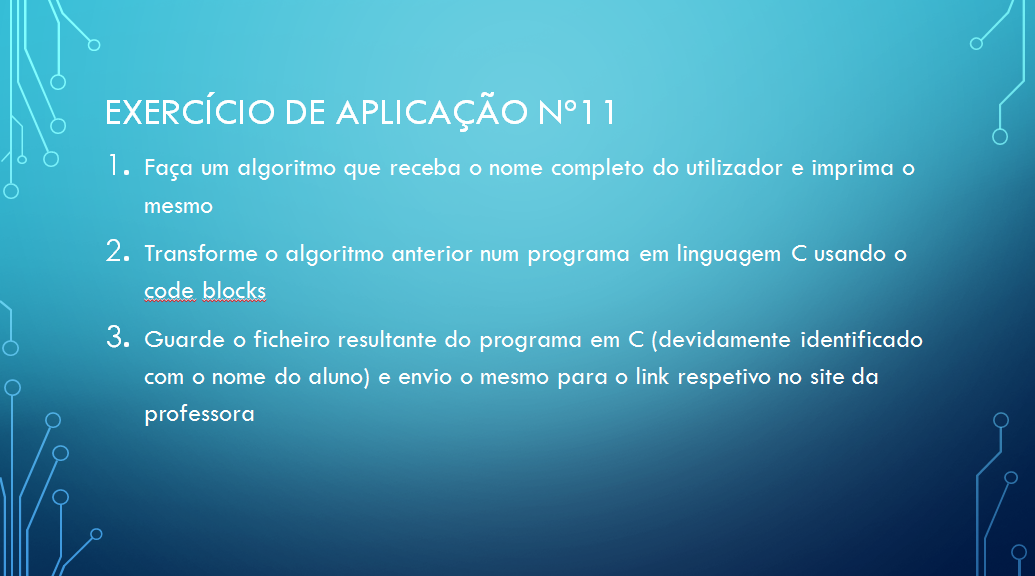 EXERCÍCIO DE APLICAÇÃO Nº11

1. Faça um algoritmo que receba o nome completo do utilizador e imprima o mesmo

2. Transforme o algoritmo anterior num programa em linguagem C usando o code blocks

3. Guarde o ficheiro resultante do programa em C (devidamente identificado com o nome do aluno) e envio o mesmo para o link respetivo no site da professora